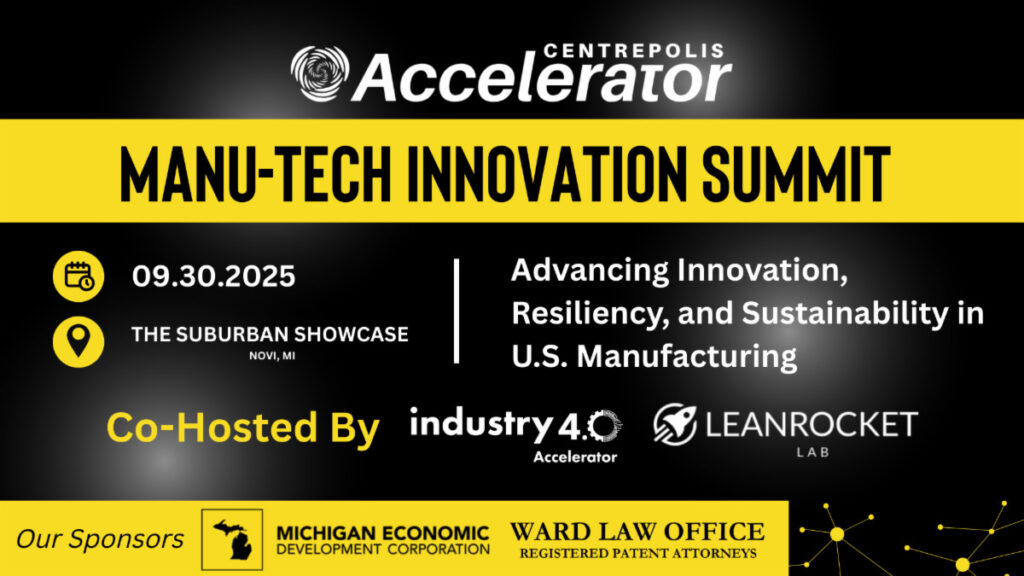 CENTREPOLIS
Accelerator

MANU-TECH INNOVATION SUMMIT

09.30.2025

THE SUBURBAN SHOWCASE
NOVI, MI

Advancing Innovation, Resiliency, and Sustainability in U.S. Manufacturing

Co-Hosted By

industry 4.0
Accelerator

LEANROCKET
LAB

Our Sponsors

MICHIGAN ECONOMIC
DEVELOPMENT CORPORATION

WARD LAW OFFICE
REGISTERED PATENT ATTORNEYS